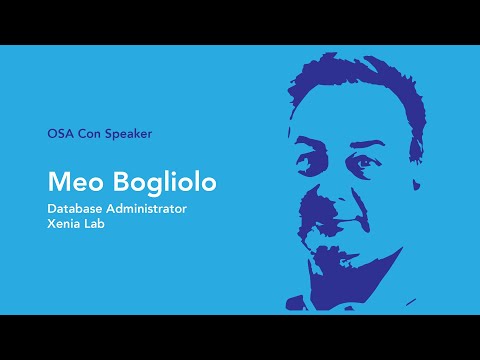 OSA Con Speaker

Meo Bogliolo

Database Administrator
Xenia Lab